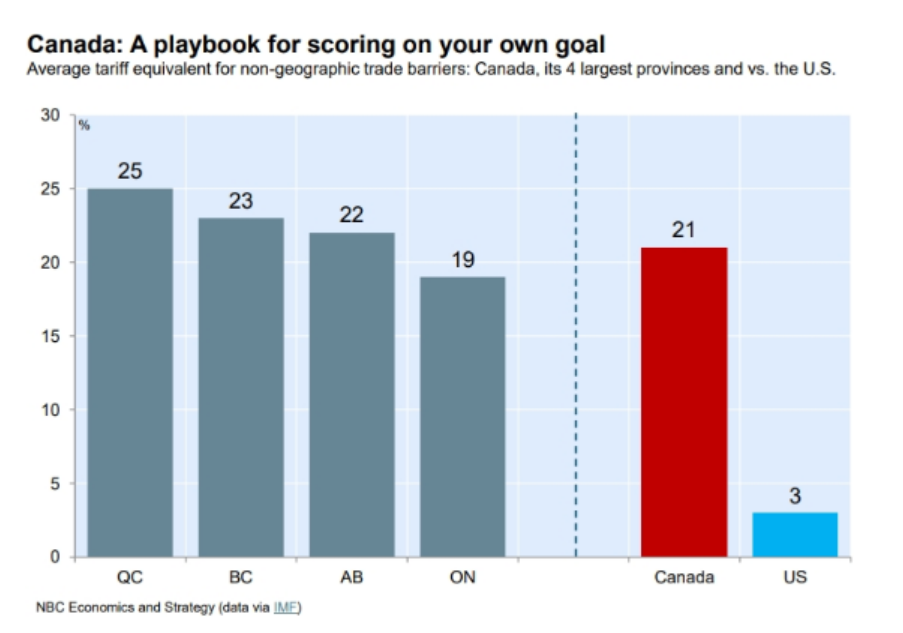 Canada: A playbook for scoring on your own goal
Average tariff equivalent for non-geographic trade barriers: Canada, its 4 largest provinces and vs. the U.S.

30
%
25
20
15
10
5
0

25
23
22
19
21
3

QC
BC
AB
ON
Canada
US

NBC Economics and Strategy (data via IMF)